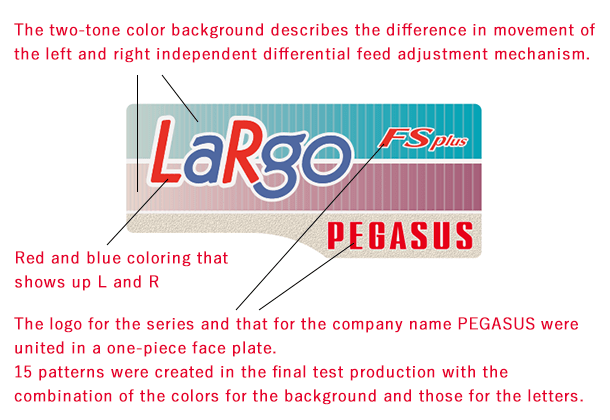 The two-tone color background describes the difference in movement of the left and right independent differential feed adjustment mechanism.

LaRgo

FS plus

PEGASUS

Red and blue coloring that shows up L and R

The logo for the series and that for the company name PEGASUS were united in a one-piece face plate.
15 patterns were created in the final test production with the combination of the colors for the background and those for the letters.